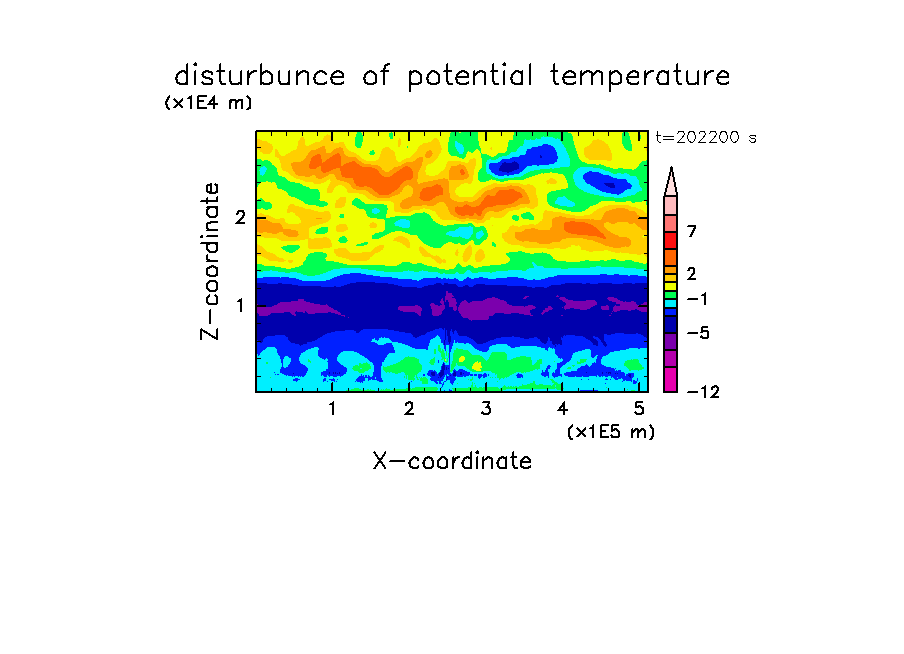 disturbunce of potential temperature

(x1E4 m)

t=202200 s

Z-coordinate

2

1

7

2

−1

−5

−12

1 2 3 4 5

(x1E5 m)

X-coordinate